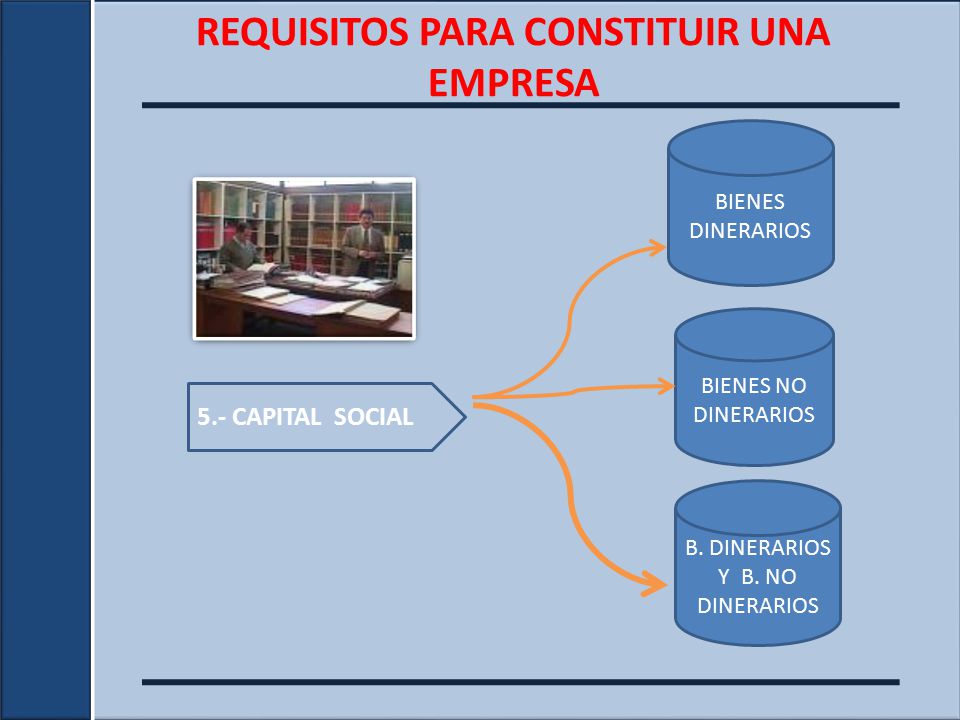 REQUISITOS PARA CONSTITUIR UNA EMPRESA

5.- CAPITAL SOCIAL

BIENES DINERARIOS

BIENES NO DINERARIOS

B. DINERARIOS Y B. NO DINERARIOS